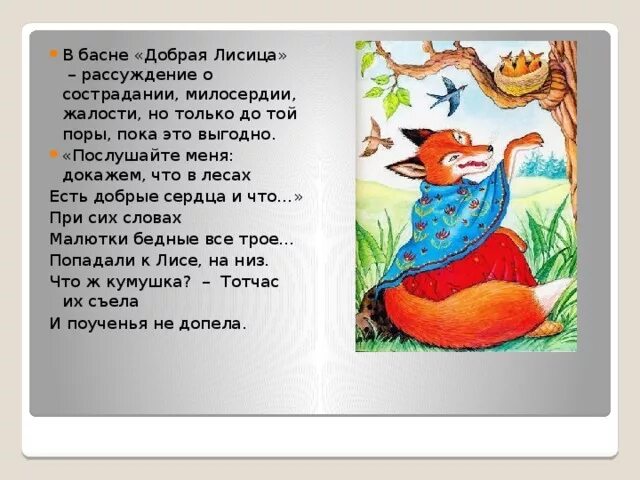 В басне «Добрая Лисица» – рассуждение о сострадании, милосердии, жалости, но только до той поры, пока это выгодно.

«Послушайте меня: докажем, что в лесах
Есть добрые сердца и что…»
При сих словах
Малютки бедные все трое…
Попадали к Лисе, на низ.
Что ж кумушка? – Тотчас их съела
И поученья не допела.